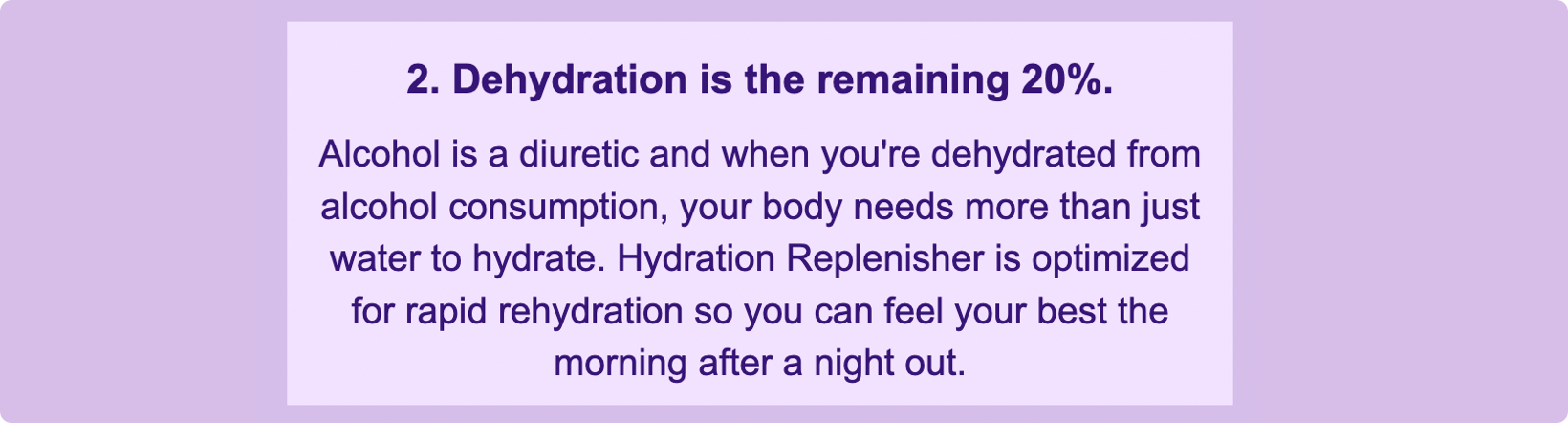 2. Dehydration is the remaining 20%.

Alcohol is a diuretic and when you're dehydrated from alcohol consumption, your body needs more than just water to hydrate. Hydration Replenisher is optimized for rapid rehydration so you can feel your best the morning after a night out.